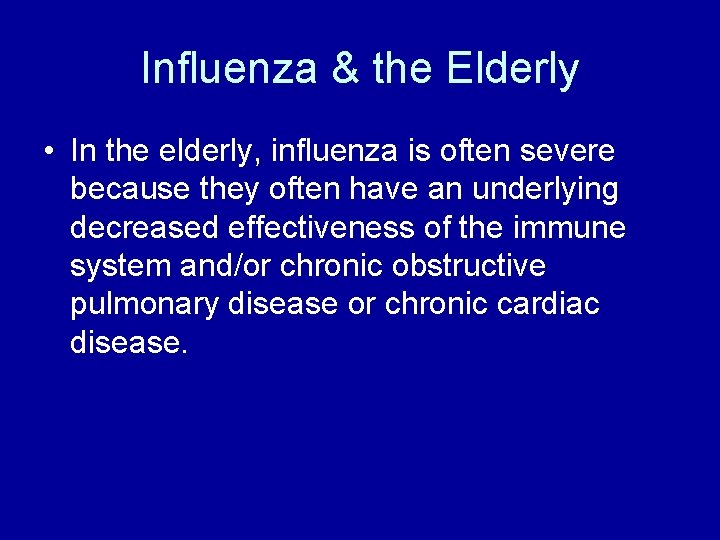 Influenza & the Elderly

• In the elderly, influenza is often severe because they often have an underlying decreased effectiveness of the immune system and/or chronic obstructive pulmonary disease or chronic cardiac disease.